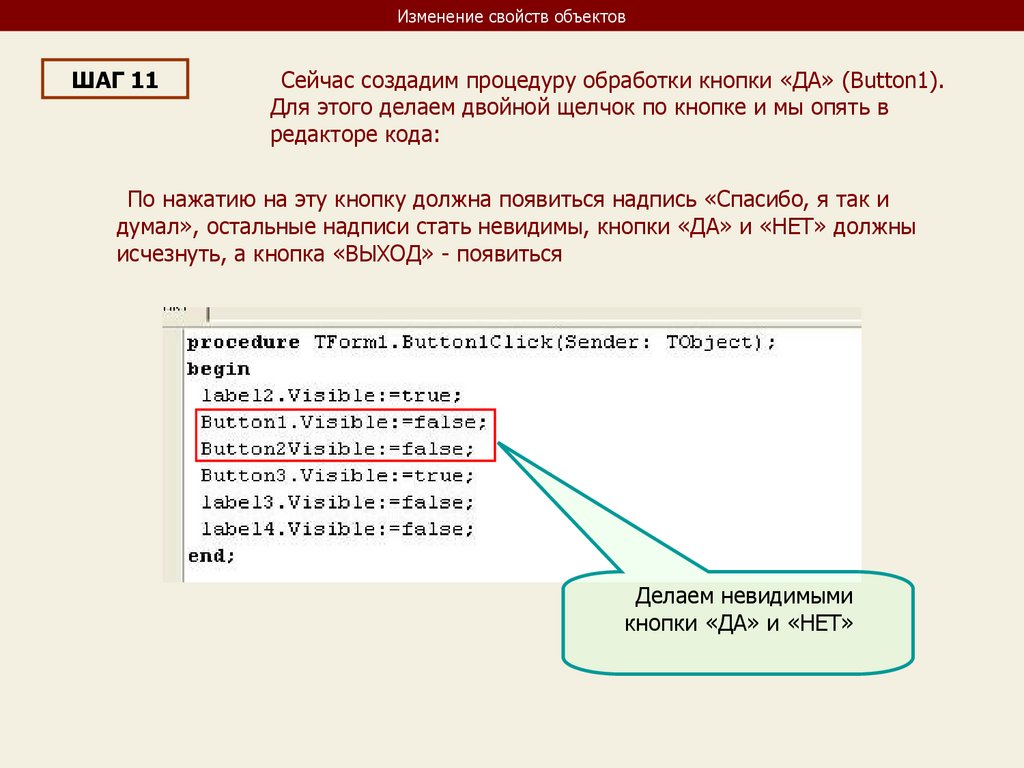 Изменение свойств объектов

ШАГ 11

Сейчас создадим процедуру обработки кнопки «ДА» (Button1). Для этого делаем двойной щелчок по кнопке и мы опять в редакторе кода:

По нажатию на эту кнопку должна появиться надпись «Спасибо, я так и думал», остальные надписи стать невидимы, кнопки «ДА» и «НЕТ» должны исчезнуть, а кнопка «ВЫХОД» - появиться

procedure TForm1.Button1Click(Sender: TObject);
begin
label2.Visible:=true;
Button1.Visible:=false;
Button2Visible:=false;
Button3.Visible:=true;
label3.Visible:=false;
label4.Visible:=false;
end;

Делаем невидимыми кнопки «ДА» и «НЕТ»